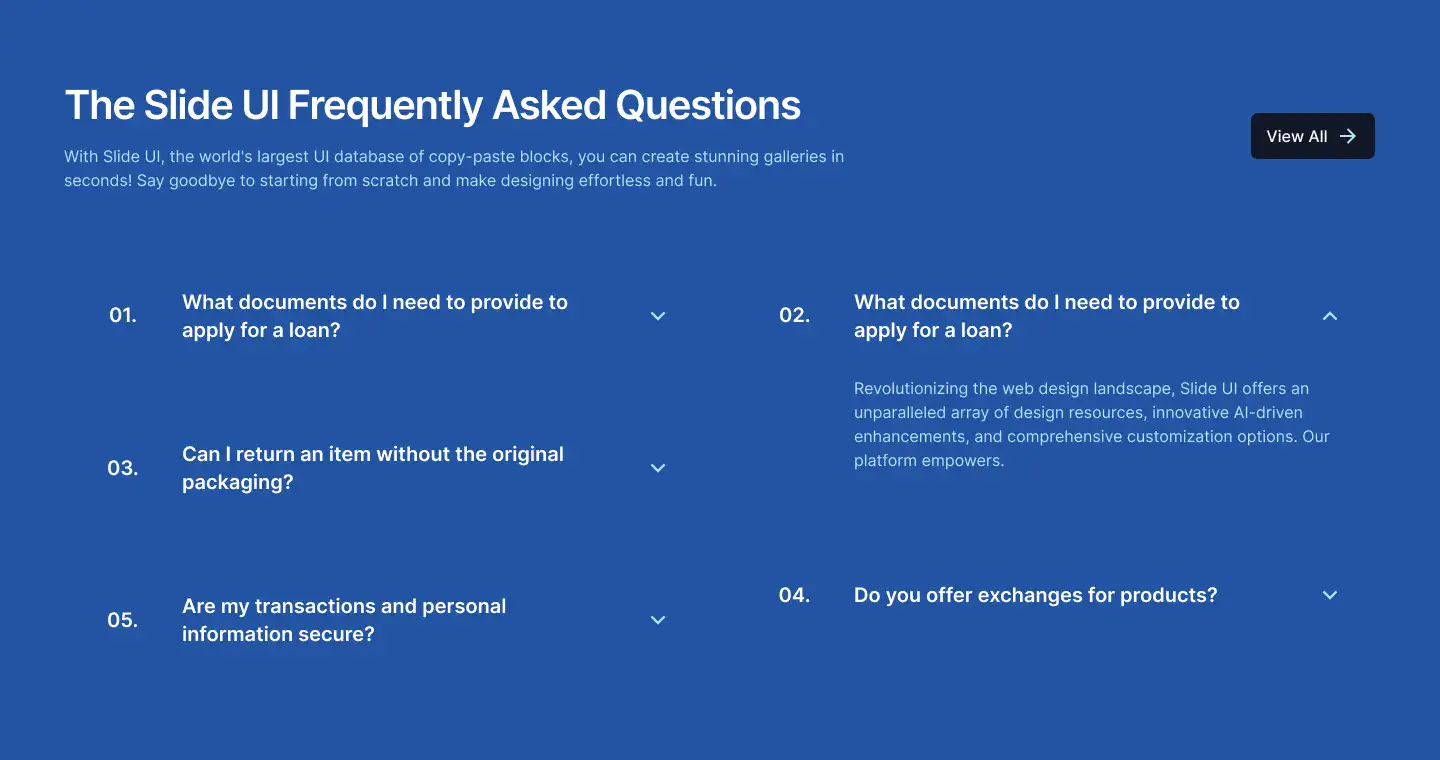 The Slide UI Frequently Asked Questions

With Slide UI, the world's largest UI database of copy-paste blocks, you can create stunning galleries in seconds! Say goodbye to starting from scratch and make designing effortless and fun.

View All

01. What documents do I need to provide to apply for a loan?

03. Can I return an item without the original packaging?

05. Are my transactions and personal information secure?

02. What documents do I need to provide to apply for a loan?

Revolutionizing the web design landscape, Slide UI offers an unparalleled array of design resources, innovative AI-driven enhancements, and comprehensive customization options. Our platform empowers.

04. Do you offer exchanges for products?